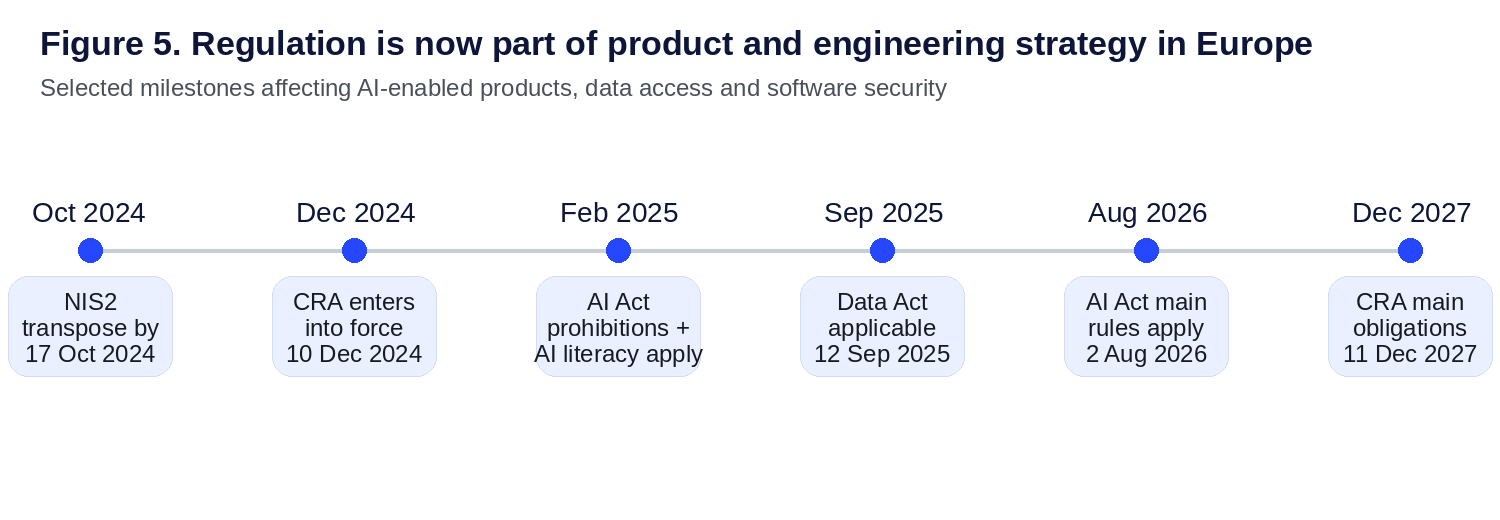 Figure 5. Regulation is now part of product and engineering strategy in Europe

Selected milestones affecting AI-enabled products, data access and software security

Oct 2024

NIS2 transpose by 17 Oct 2024

Dec 2024

CRA enters into force 10 Dec 2024

Feb 2025

AI Act prohibitions + AI literacy apply

Sep 2025

Data Act applicable 12 Sep 2025

Aug 2026

AI Act main rules apply 2 Aug 2026

Dec 2027

CRA main obligations 11 Dec 2027